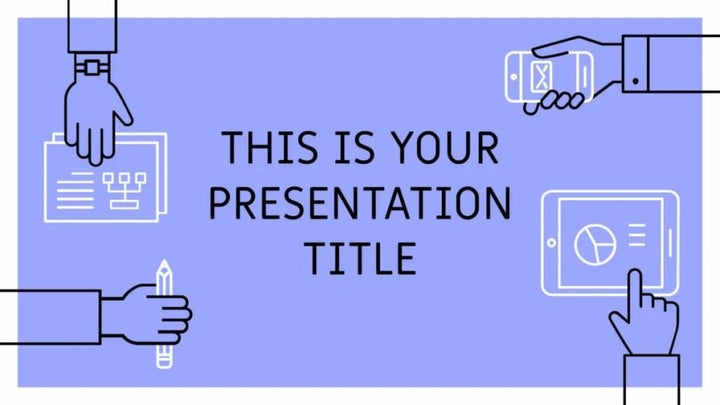 THIS IS YOUR PRESENTATION TITLE